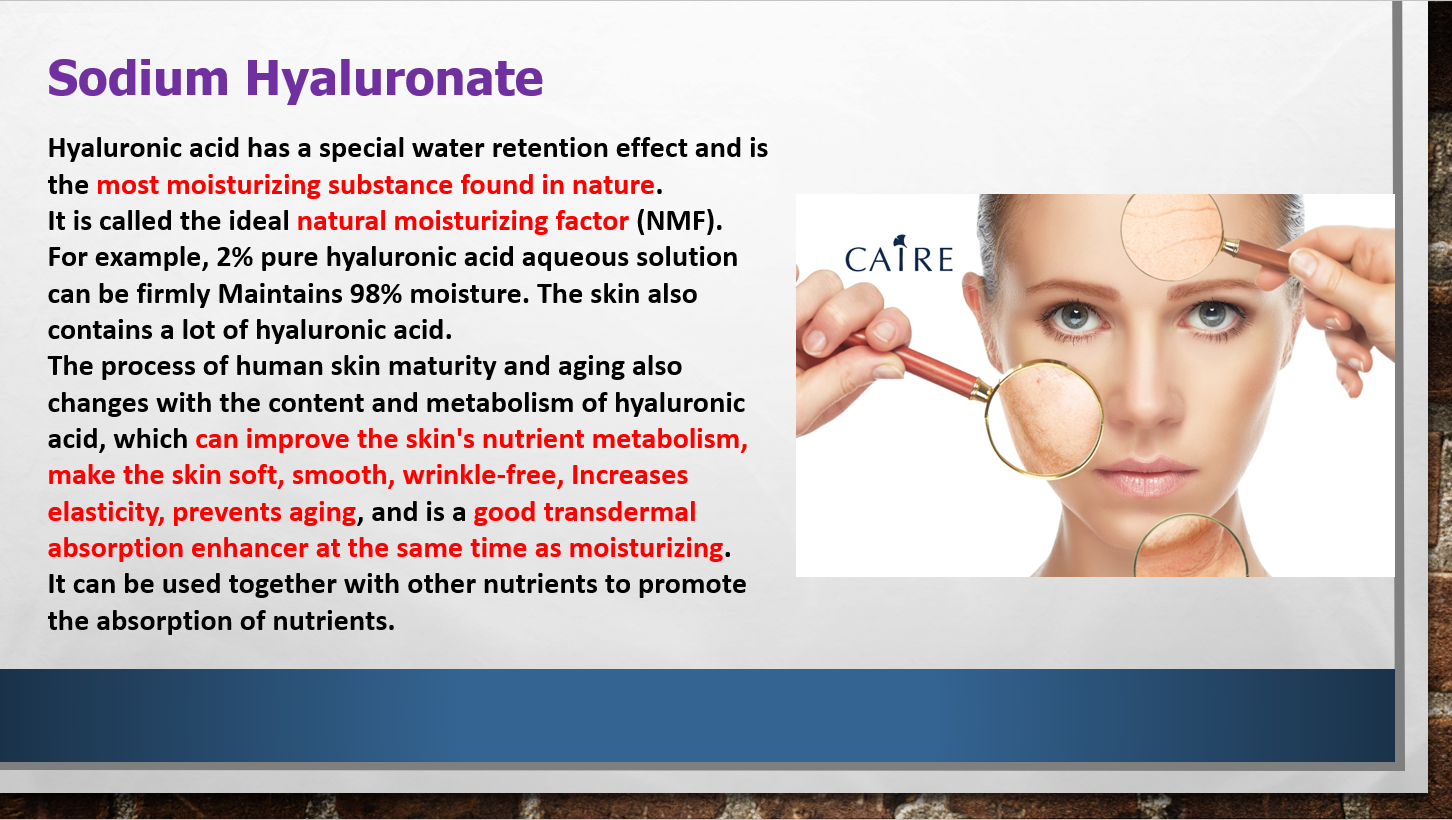 Sodium Hyaluronate

Hyaluronic acid has a special water retention effect and is the most moisturizing substance found in nature.
It is called the ideal natural moisturizing factor (NMF).
For example, 2% pure hyaluronic acid aqueous solution can be firmly Maintains 98% moisture. The skin also contains a lot of hyaluronic acid.
The process of human skin maturity and aging also changes with the content and metabolism of hyaluronic acid, which can improve the skin's nutrient metabolism, make the skin soft, smooth, wrinkle-free, Increases elasticity, prevents aging, and is a good transdermal absorption enhancer at the same time as moisturizing.
It can be used together with other nutrients to promote the absorption of nutrients.

CAIRE